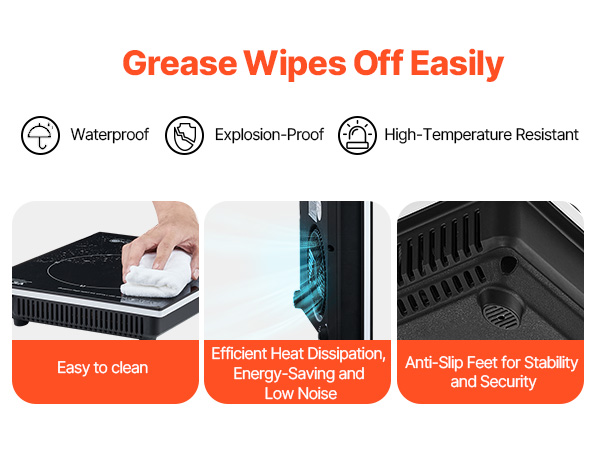 Grease Wipes Off Easily

Waterproof

Explosion-Proof

High-Temperature Resistant

Easy to clean

Efficient Heat Dissipation, Energy-Saving and Low Noise

Anti-Slip Feet for Stability and Security